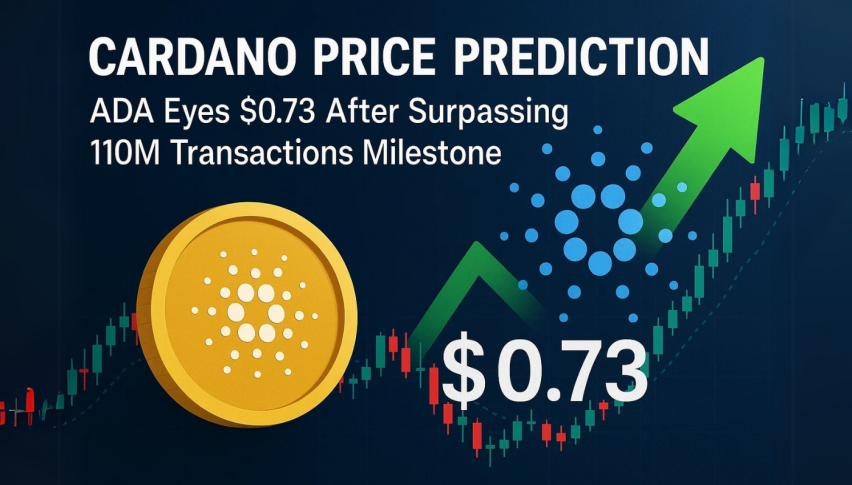 CARDANO PRICE PREDICTION

ADA Eyes \$0.73 After Surpassing 110M Transactions Milestone

\$0.73